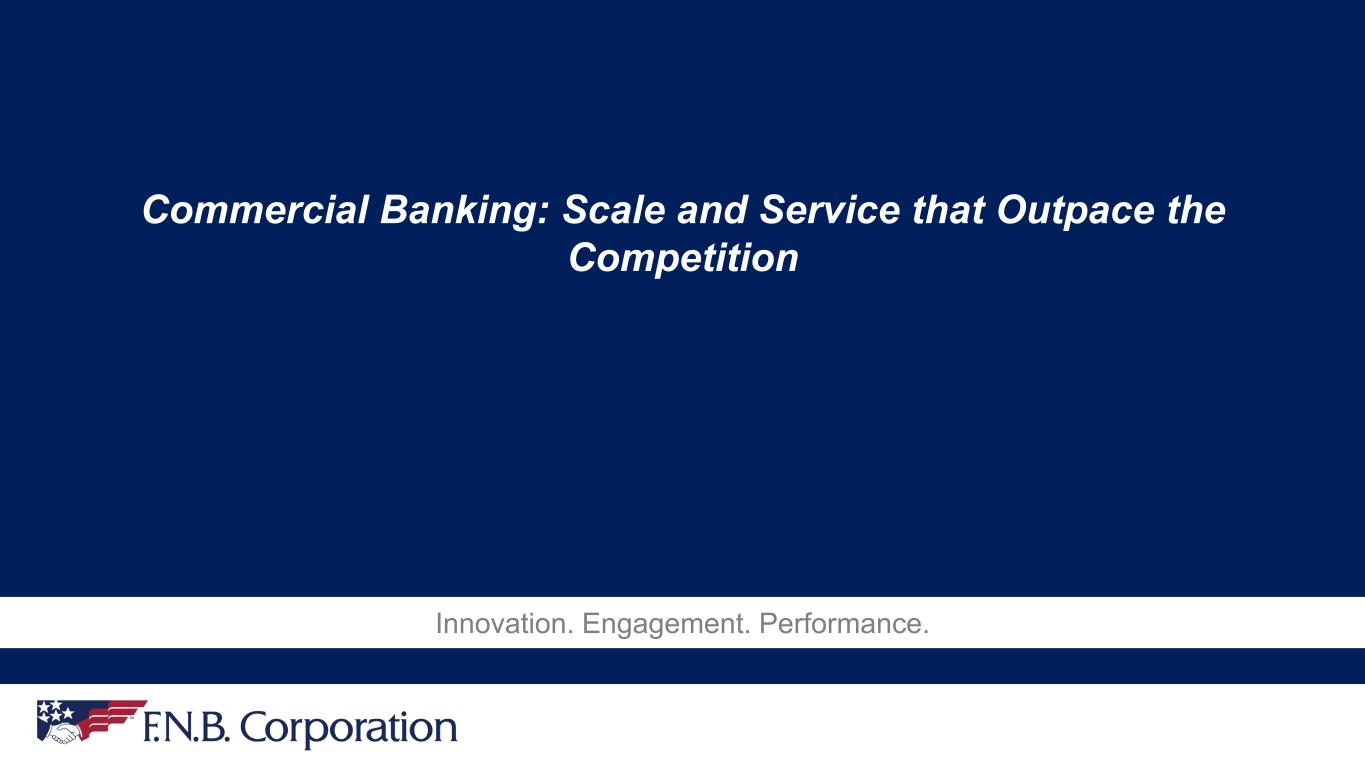 Commercial Banking: Scale and Service that Outpace the Competition

Innovation. Engagement. Performance.

F.N.B. Corporation